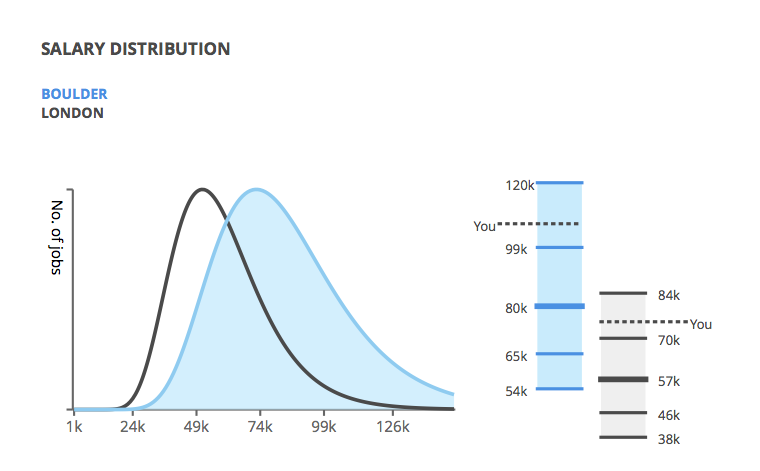 SALARY DISTRIBUTION

BOULDER
LONDON

No. of jobs

1k 24k 49k 74k 99k 126k

120k
You
99k
80k
65k
54k

84k
You
70k
57k
46k
38k